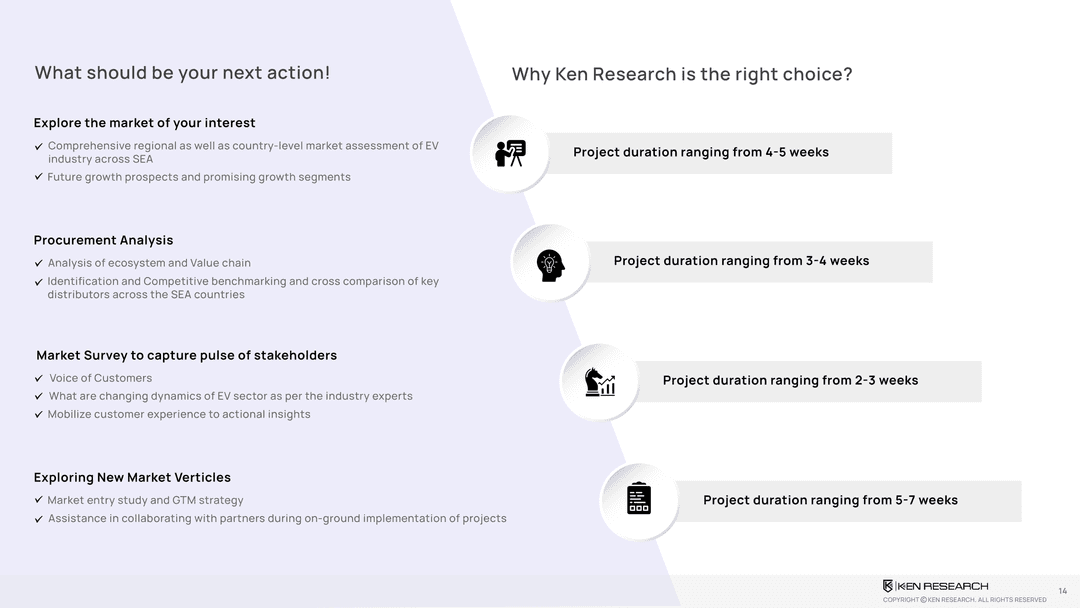 What should be your next action!

Explore the market of your interest

✓ Comprehensive regional as well as country-level market assessment of EV industry across SEA
✓ Future growth prospects and promising growth segments

Procurement Analysis

✓ Analysis of ecosystem and Value chain
✓ Identification and Competitive benchmarking and cross comparison of key distributors across the SEA countries

Market Survey to capture pulse of stakeholders

✓ Voice of Customers
✓ What are changing dynamics of EV sector as per the industry experts
✓ Mobilize customer experience to actional insights

Exploring New Market Verticles

✓ Market entry study and GTM strategy
✓ Assistance in collaborating with partners during on-ground implementation of projects

Why Ken Research is the right choice?

Project duration ranging from 4-5 weeks

Project duration ranging from 3-4 weeks

Project duration ranging from 2-3 weeks

Project duration ranging from 5-7 weeks

KEN RESEARCH
COPYRIGHT © KEN RESEARCH. ALL RIGHTS RESERVED

14